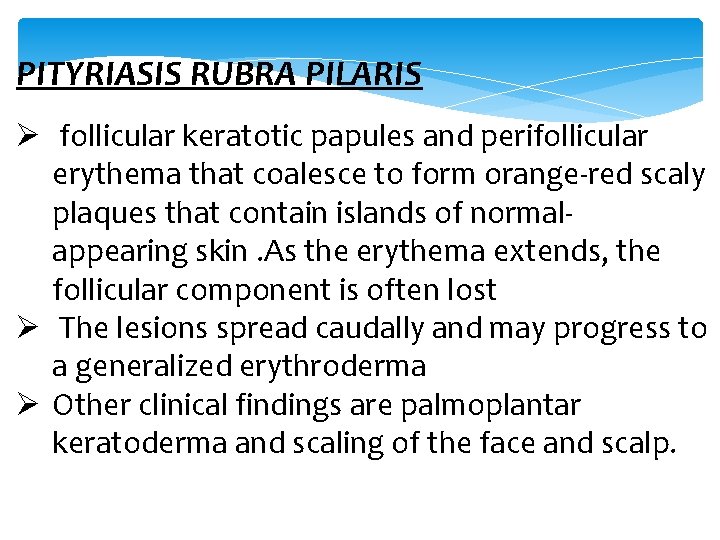 PITYRIASIS RUBRA PILARIS

➢ follicular keratotic papules and perifollicular erythema that coalesce to form orange-red scaly plaques that contain islands of normal-appearing skin .As the erythema extends, the follicular component is often lost

➢ The lesions spread caudally and may progress to a generalized erythroderma

➢ Other clinical findings are palmoplantar keratoderma and scaling of the face and scalp.